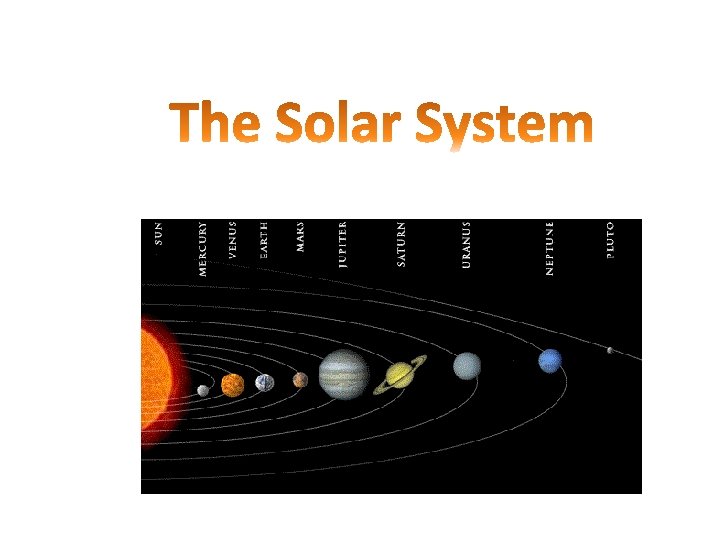 The Solar System

SUN
MERCURY
VENUS
EARTH
MARS
JUPITER
SATURN
URANUS
NEPTUNE
PLUTO